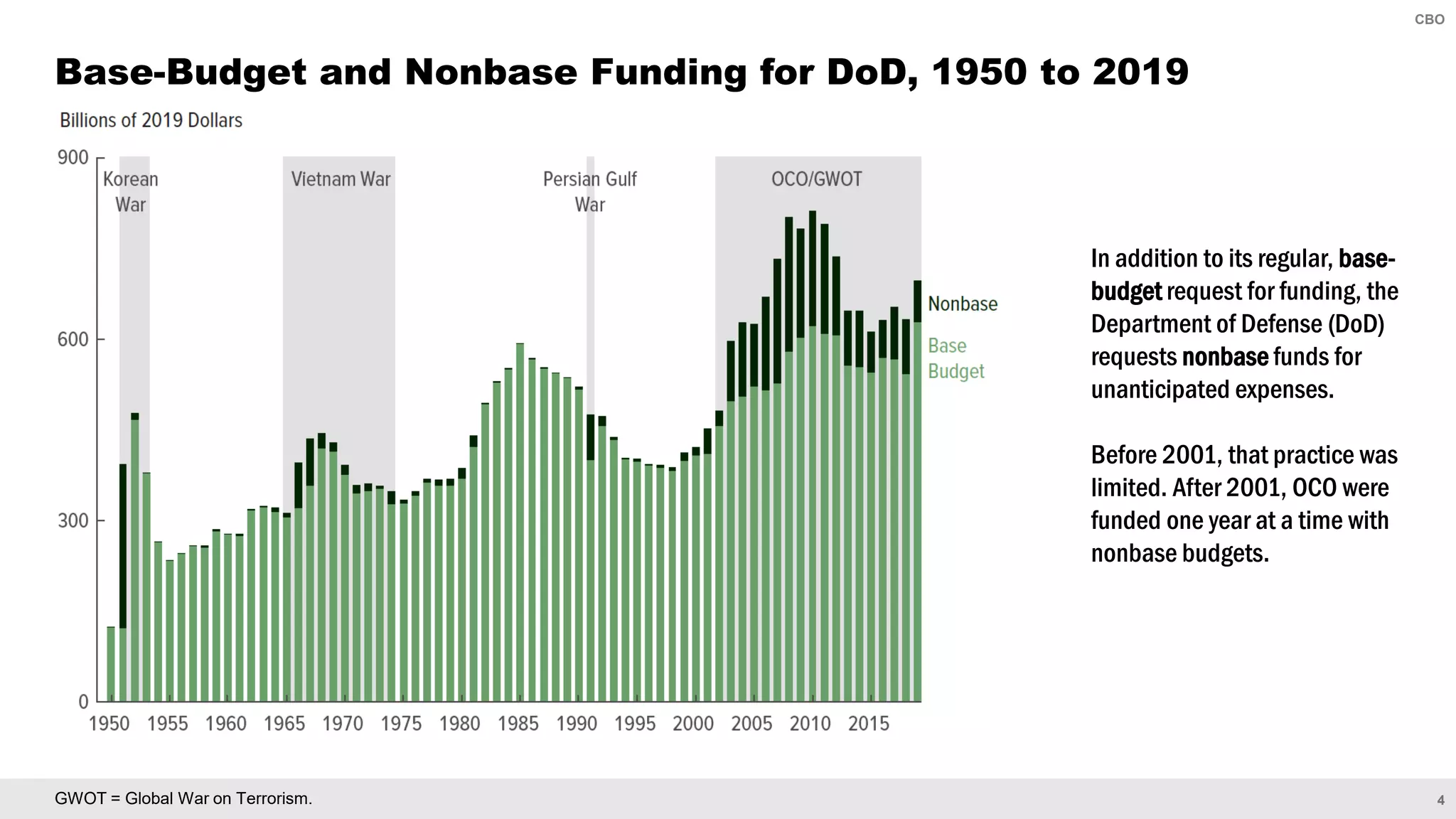 CBO

Base-Budget and Nonbase Funding for DoD, 1950 to 2019

Billions of 2019 Dollars

900
600
300
0

Korean War

Vietnam War

Persian Gulf War

OCO/GWOT

Nonbase

Base Budget

1950 1955 1960 1965 1970 1975 1980 1985 1990 1995 2000 2005 2010 2015

In addition to its regular, base-budget request for funding, the Department of Defense (DoD) requests nonbase funds for unanticipated expenses.

Before 2001, that practice was limited. After 2001, OCO were funded one year at a time with nonbase budgets.

GWOT = Global War on Terrorism.

4